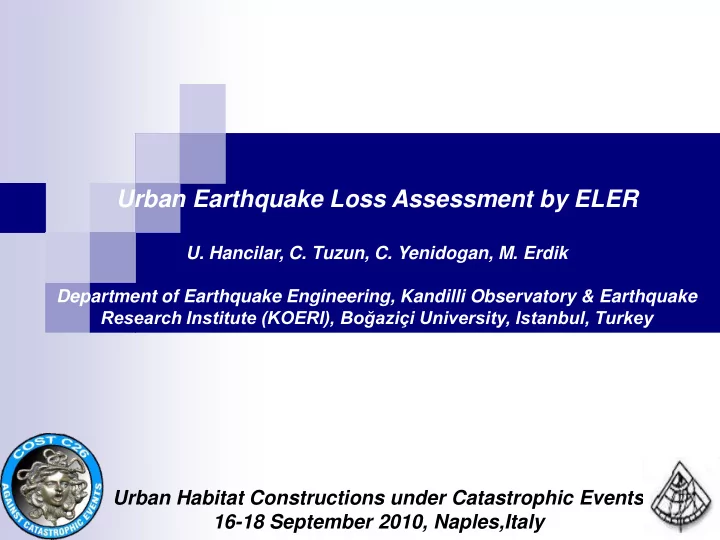 Urban Earthquake Loss Assessment by ELER

U. Hancilar, C. Tuzun, C. Yenidogan, M. Erdik

Department of Earthquake Engineering, Kandilli Observatory & Earthquake Research Institute (KOERI), Boğaziçi University, Istanbul, Turkey

COST C26 AGAINST CATASTROPHIC EVENTS

Urban Habitat Constructions under Catastrophic Events
16-18 September 2010, Naples,Italy